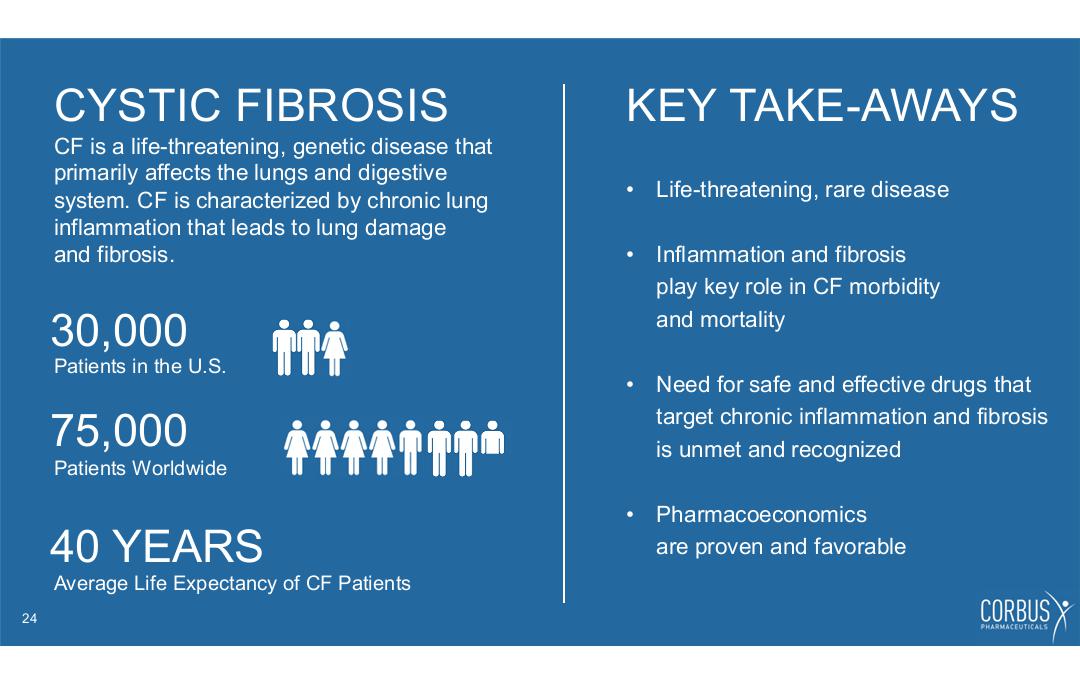 CYSTIC FIBROSIS

CF is a life-threatening, genetic disease that primarily affects the lungs and digestive system. CF is characterized by chronic lung inflammation that leads to lung damage and fibrosis.

30,000
Patients in the U.S.

75,000
Patients Worldwide

40 YEARS
Average Life Expectancy of CF Patients

KEY TAKE-AWAYS

• Life-threatening, rare disease

• Inflammation and fibrosis play key role in CF morbidity and mortality

• Need for safe and effective drugs that target chronic inflammation and fibrosis is unmet and recognized

• Pharmacoeconomics are proven and favorable

24

CORBUS
PHARMACEUTICALS